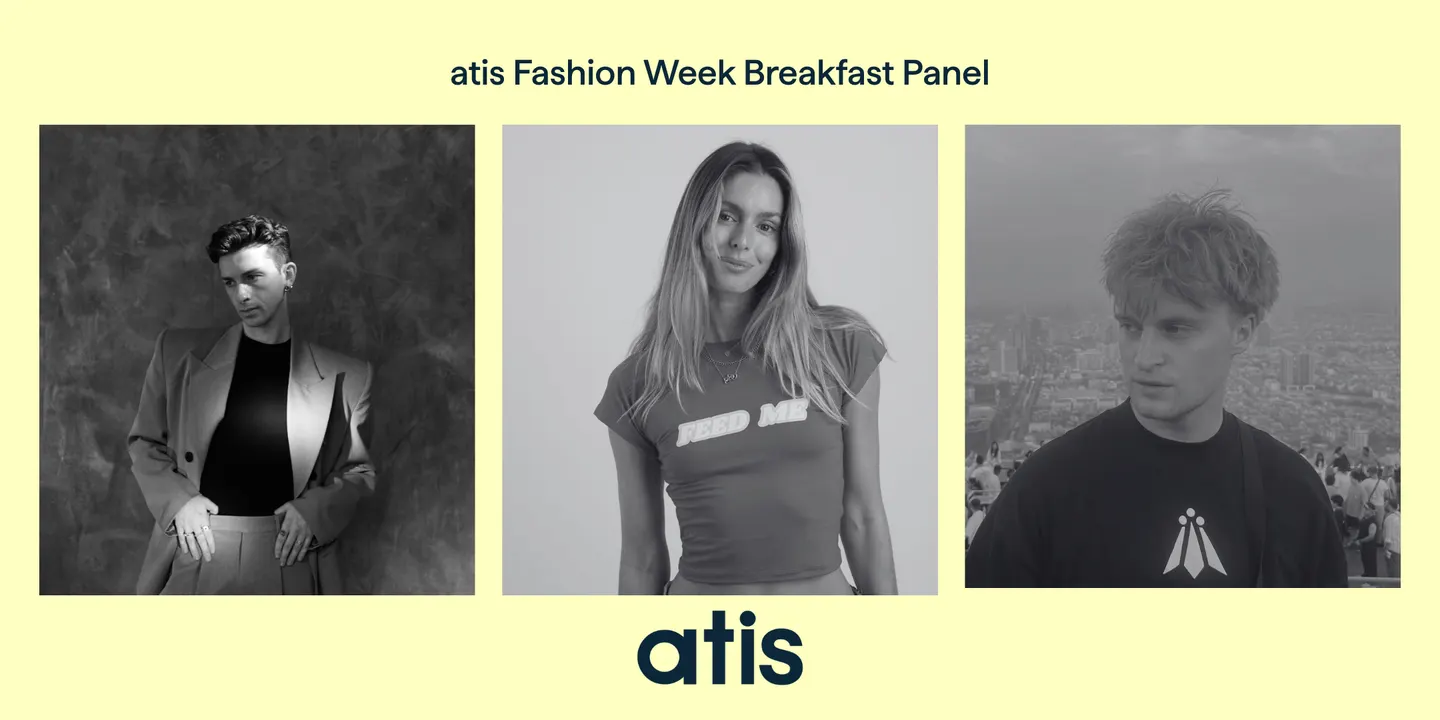 atis Fashion Week Breakfast Panel

FEED ME

atis